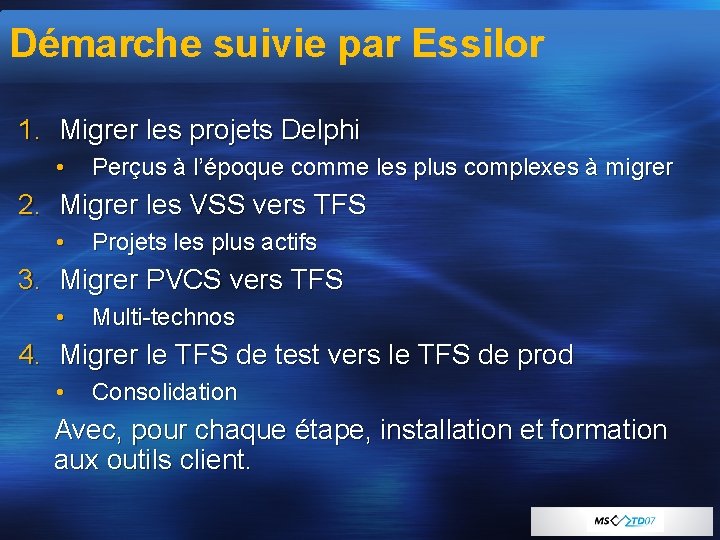 Démarche suivie par Essilor

1. Migrer les projets Delphi
• Perçus à l'époque comme les plus complexes à migrer
2. Migrer les VSS vers TFS
• Projets les plus actifs
3. Migrer PVCS vers TFS
• Multi-technos
4. Migrer le TFS de test vers le TFS de prod
• Consolidation

Avec, pour chaque étape, installation et formation aux outils client.

MS TD07